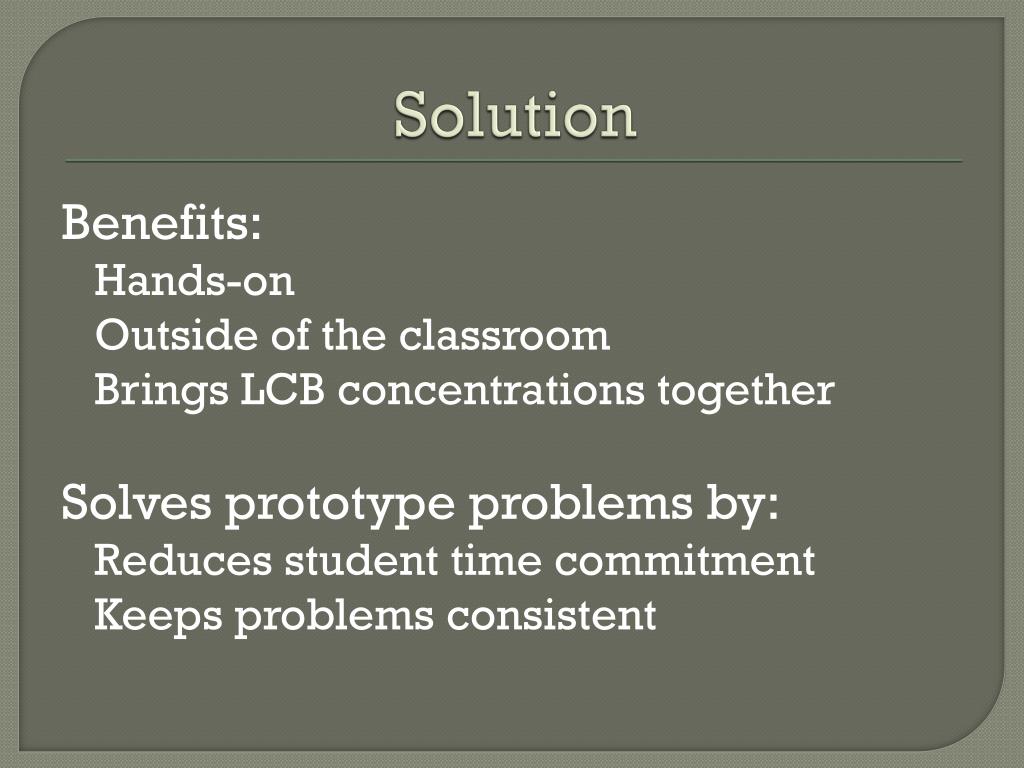 Solution

Benefits:
Hands-on
Outside of the classroom
Brings LCB concentrations together

Solves prototype problems by:
Reduces student time commitment
Keeps problems consistent